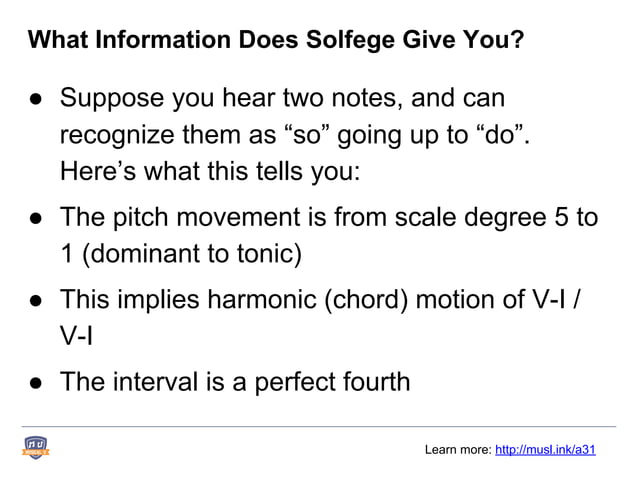 What Information Does Solfege Give You?

● Suppose you hear two notes, and can recognize them as “so” going up to “do”. Here’s what this tells you:

● The pitch movement is from scale degree 5 to 1 (dominant to tonic)

● This implies harmonic (chord) motion of V-I / V-I

● The interval is a perfect fourth

Learn more: http://musl.ink/a31